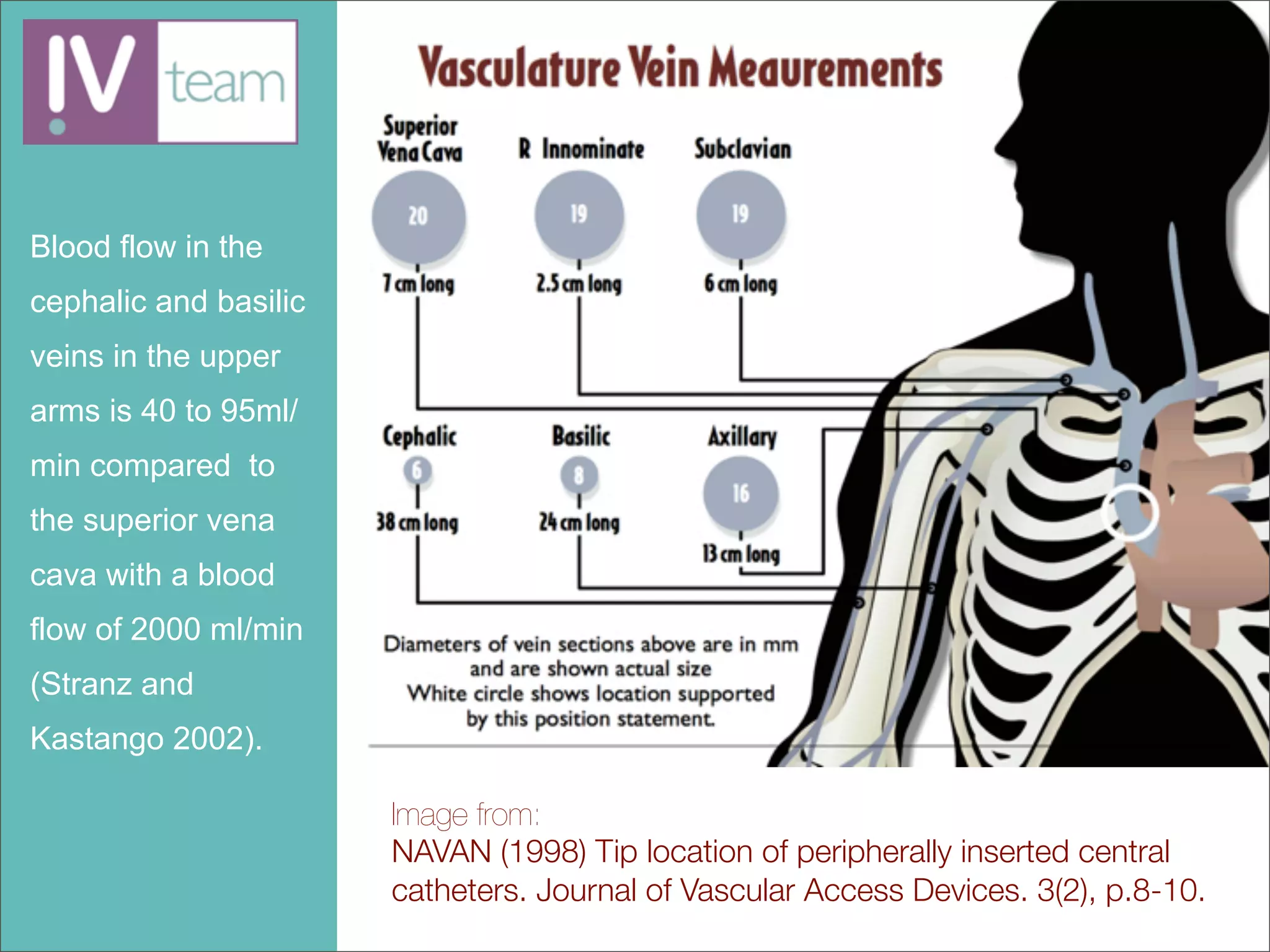 IV team

Blood flow in the cephalic and basilic veins in the upper arms is 40 to 95ml/min compared to the superior vena cava with a blood flow of 2000 ml/min (Stranz and Kastango 2002).

Vasculature Vein Meaurements

Superior Vena Cava
20
7 cm long

R Innominate
19
2.5 cm long

Subclavian
19
6 cm long

Cephalic
6
38 cm long

Basilic
8
24 cm long

Axillary
16
13 cm long

Diameters of vein sections above are in mm and are shown actual size
White circle shows location supported by this position statement.

Image from:
NAVAN (1998) Tip location of peripherally inserted central catheters. Journal of Vascular Access Devices. 3(2), p.8-10.